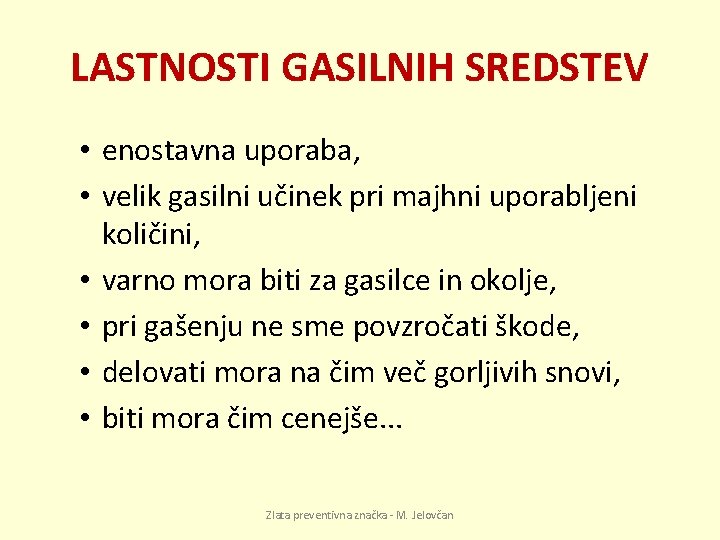 LASTNOSTI GASILNIH SREDSTEV

• enostavna uporaba,
• velik gasilni učinek pri majhni uporabljeni količini,
• varno mora biti za gasilce in okolje,
• pri gašenju ne sme povzročati škode,
• delovati mora na čim več gorljivih snovi,
• biti mora čim cenejše...

Zlata preventivna značka - M. Jelovčan